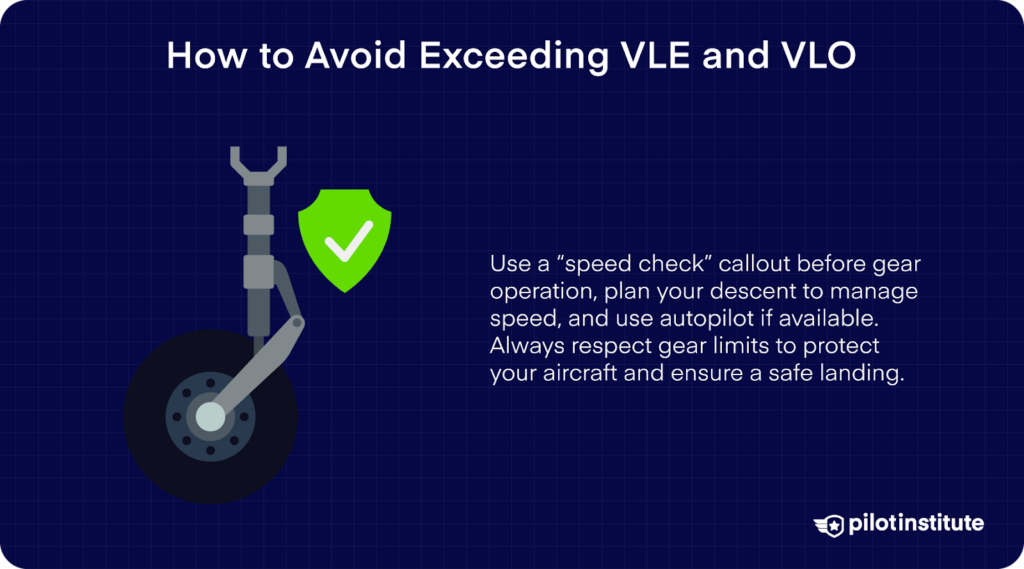 How to Avoid Exceeding VLE and VLO

Use a “speed check” callout before gear operation, plan your descent to manage speed, and use autopilot if available. Always respect gear limits to protect your aircraft and ensure a safe landing.

pilotinstitute